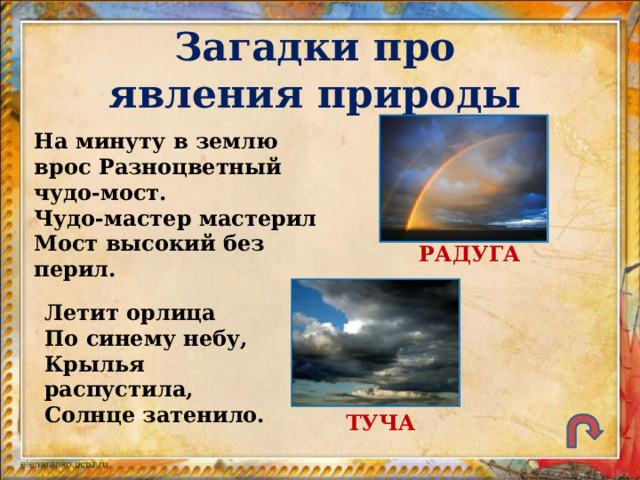 Загадки про явления природы

На минуту в землю врос Разноцветный чудо-мост.
Чудо-мастер мастерил Мост высокий без перил.

РАДУГА

Летит орлица
По синему небу,
Крылья распустила,
Солнце затенило.

ТУЧА

elenaranko.ucoz.ru